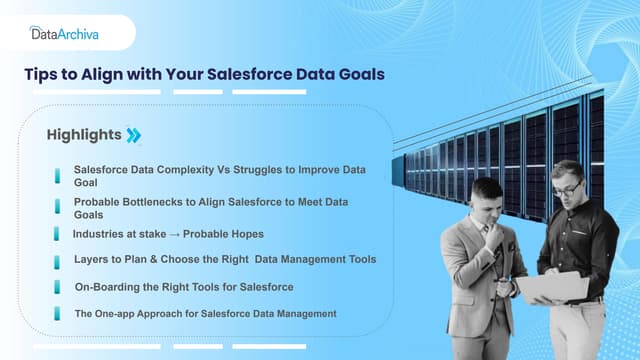 DataArchiva

Tips to Align with Your Salesforce Data Goals

Highlights

Salesforce Data Complexity Vs Struggles to Improve Data Goal

Probable Bottlenecks to Align Salesforce to Meet Data Goals

Industries at stake → Probable Hopes

Layers to Plan & Choose the Right Data Management Tools

On-Boarding the Right Tools for Salesforce

The One-app Approach for Salesforce Data Management